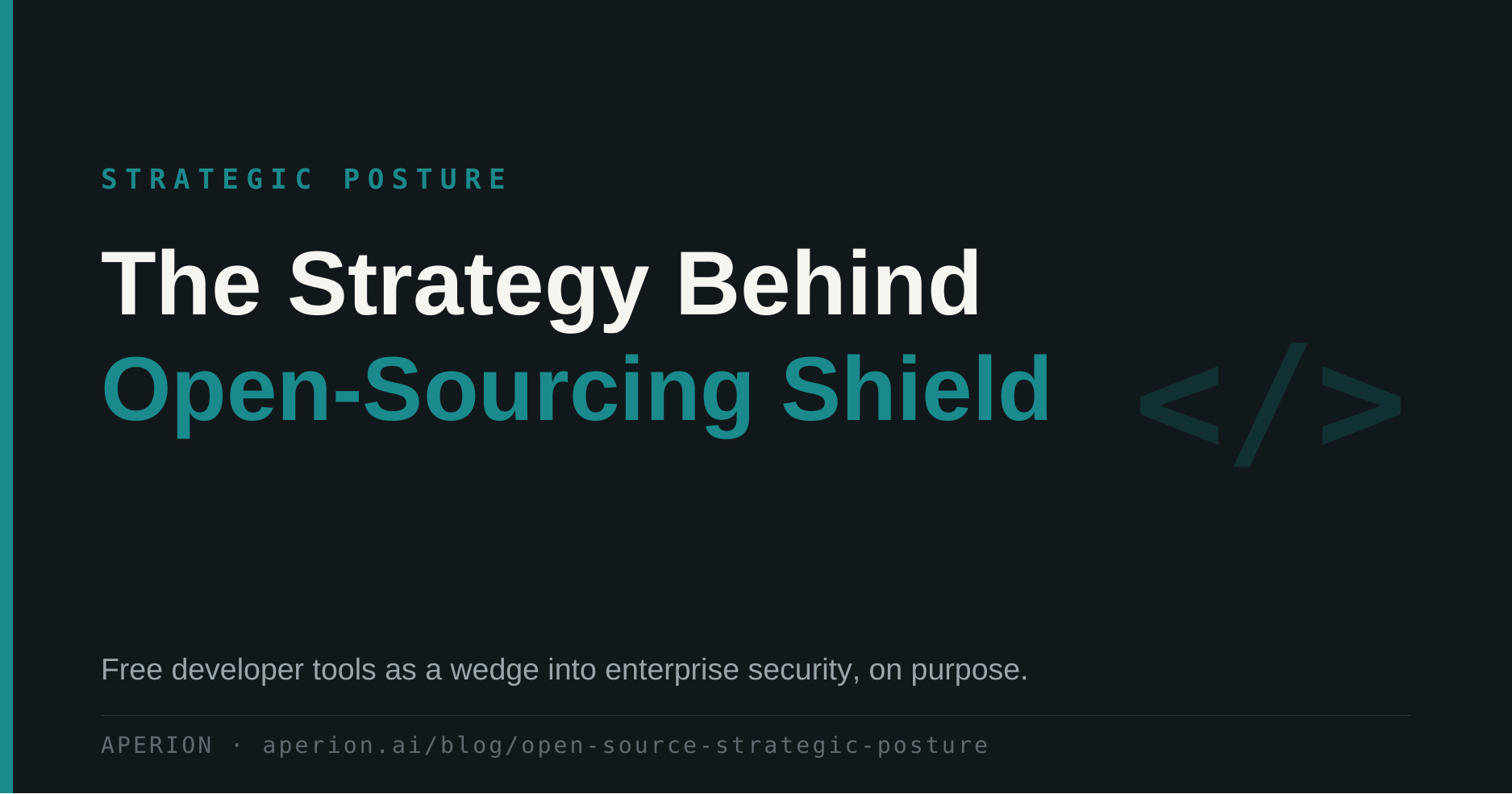 STRATEGIC POSTURE

The Strategy Behind
Open-Sourcing Shield

</>

Free developer tools as a wedge into enterprise security, on purpose.

APERION · aperion.ai/blog/open-source-strategic-posture